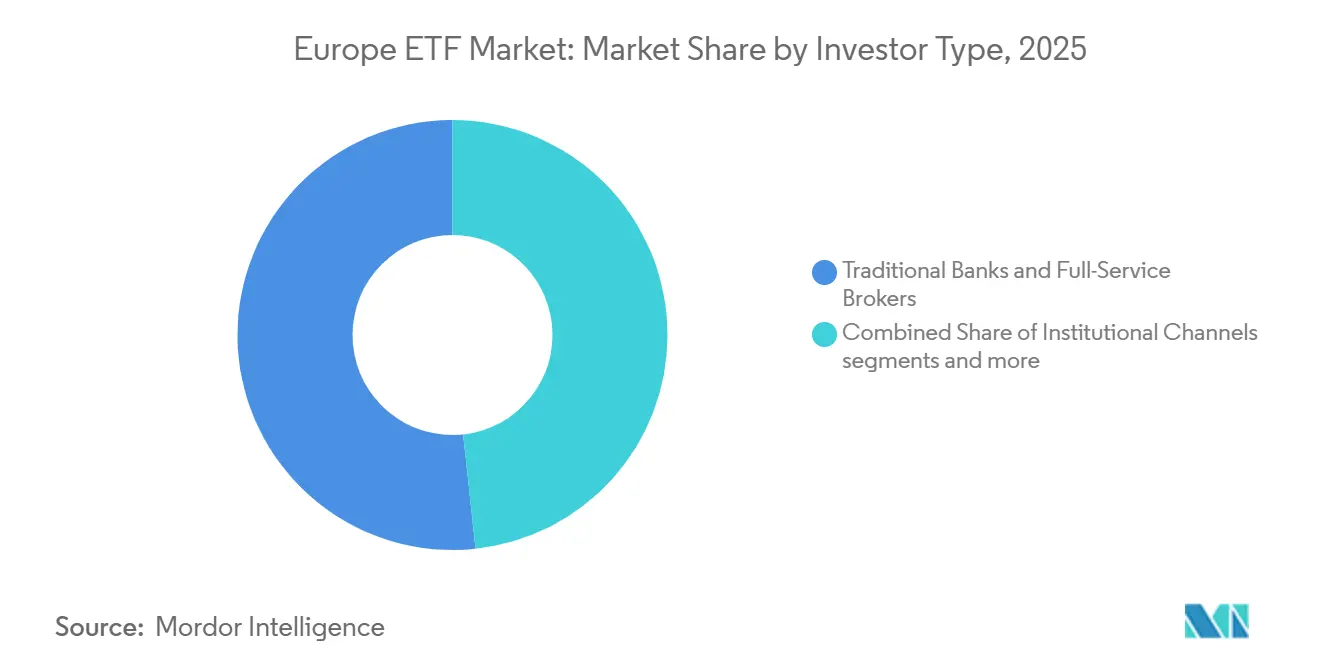 Europe ETF Market: Market Share by Investor Type, 2025

Traditional Banks and Full-Service Brokers

Combined Share of Institutional Channels segments and more

Source: Mordor Intelligence